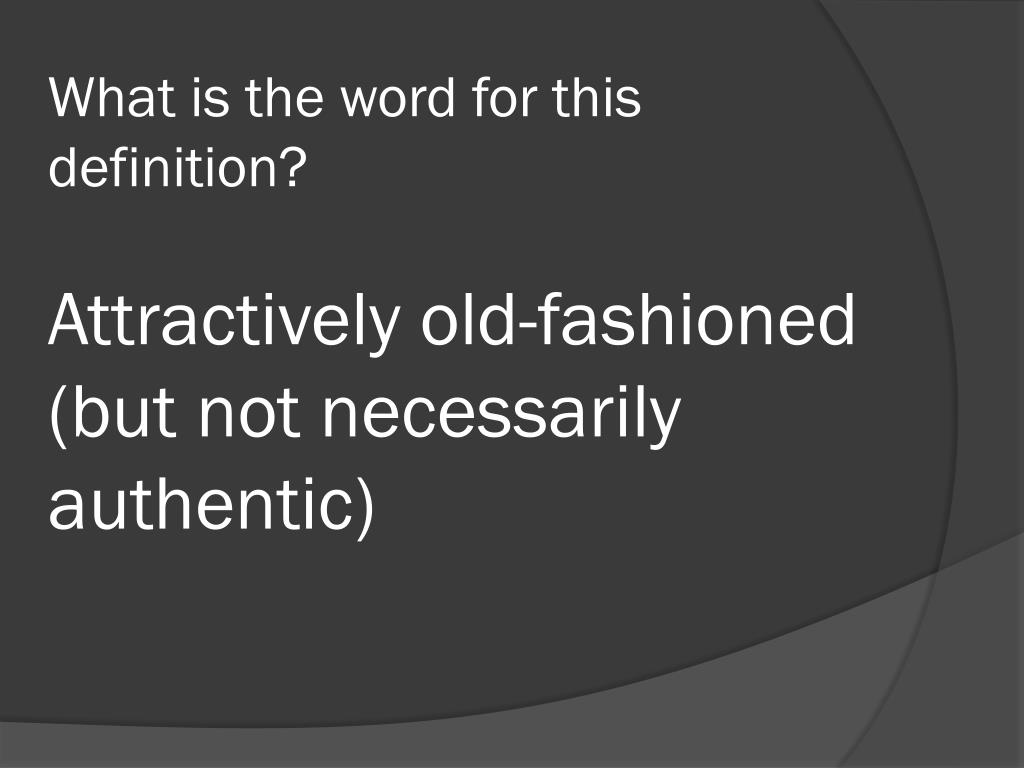 What is the word for this definition?

Attractively old-fashioned (but not necessarily authentic)